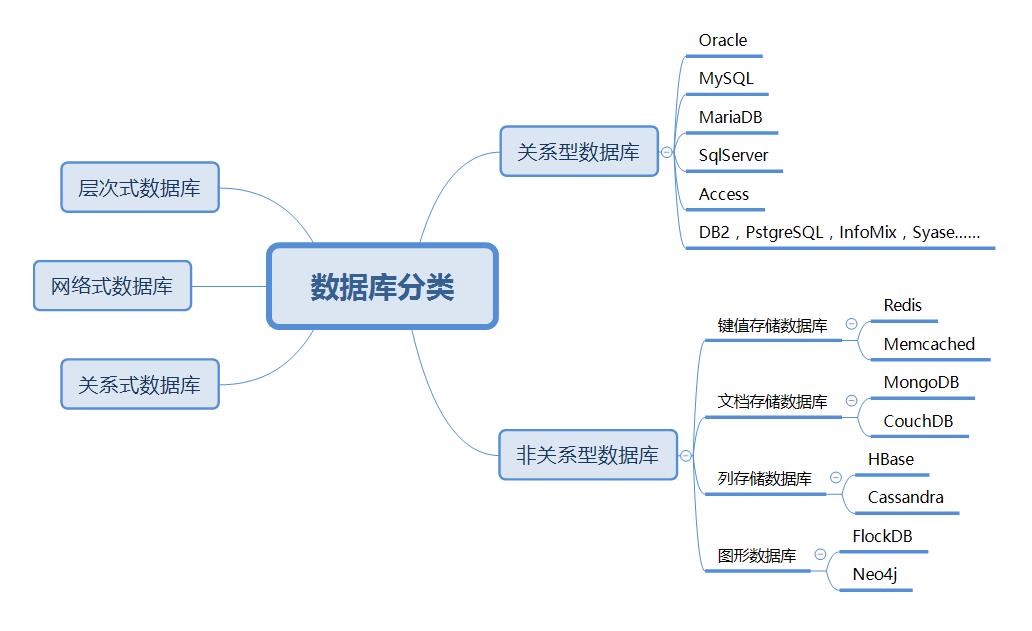 数据库分类

层次式数据库

网络式数据库

关系式数据库

关系型数据库

Oracle

MySQL

MariaDB

SqlServer

Access

DB2，PstgreSQL，InfoMix，Syase......

非关系型数据库

键值存储数据库

Redis

Memcached

文档存储数据库

MongoDB

CouchDB

列存储数据库

HBase

Cassandra

图形数据库

FlockDB

Neo4j